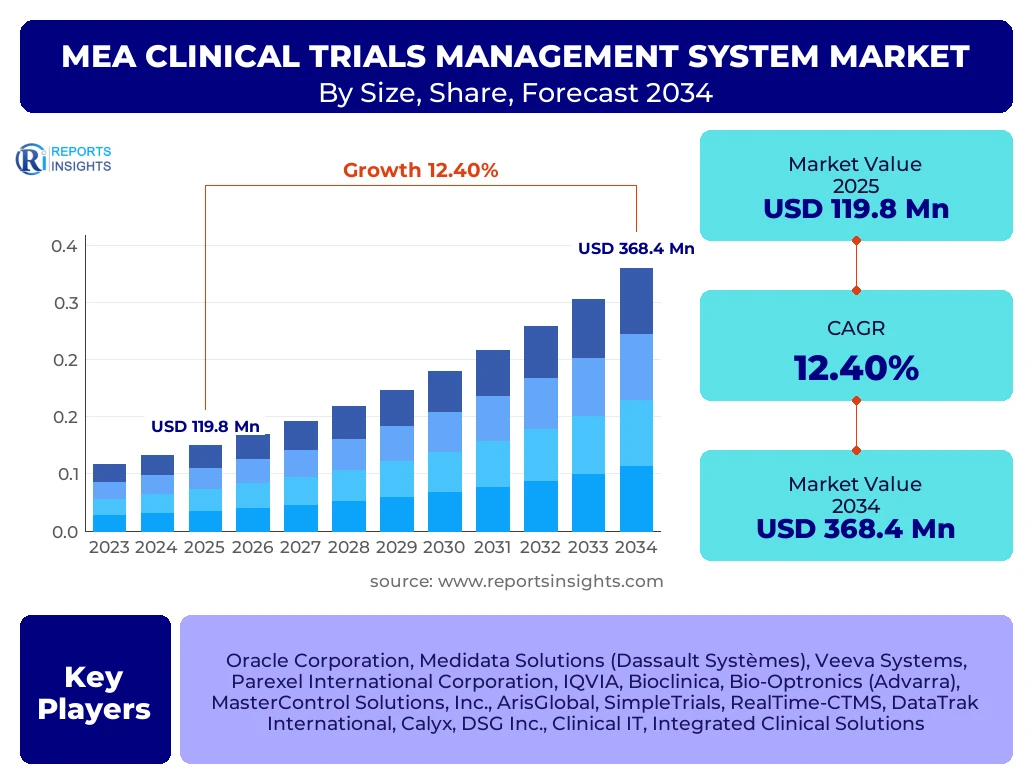 MEA CLINICAL TRIALS MANAGEMENT SYSTEM MARKET
By Size, Share, Forecast 2034

REPORTS INSIGHTS

Growth 12.40%

USD 368.4 Mn

USD 119.8 Mn

0.4
0.3
0.2
0.2
0.1
0.0

2023 2024 2025 2026 2027 2028 2029 2030 2031 2032 2033 2034

source: www.reportsinsights.com

Market Value
2025
USD 119.8 Mn

CAGR
12.40%

Market Value
2034
USD 368.4 Mn

Key Players

Oracle Corporation, Medidata Solutions (Dassault Systèmes), Veeva Systems, Parexel International Corporation, IQVIA, Bioclinica, Bio-Optronics (Advarra), MasterControl Solutions, Inc., ArisGlobal, SimpleTrials, RealTime-CTMS, DataTrak International, Calyx, DSG Inc., Clinical IT, Integrated Clinical Solutions